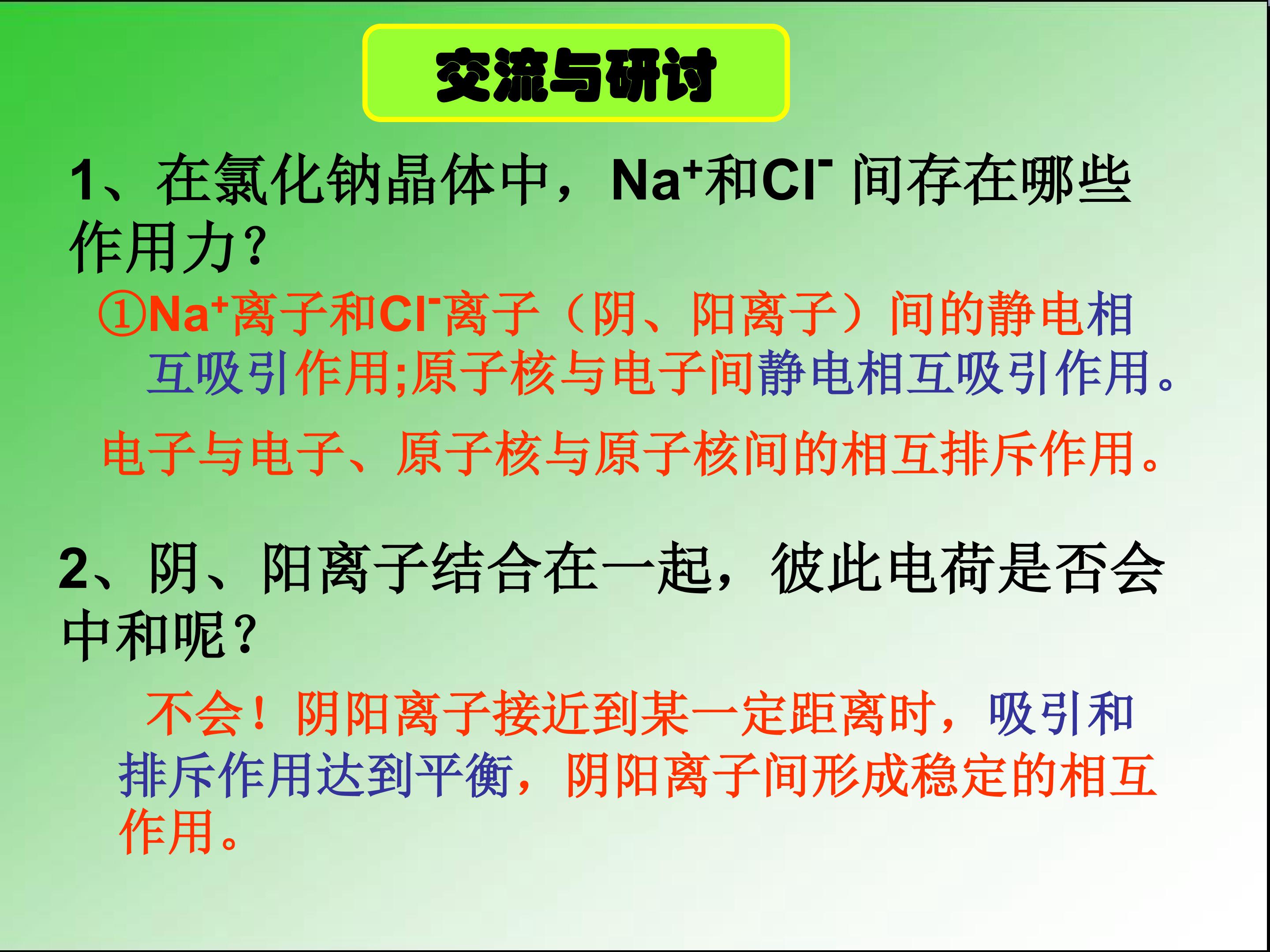 交流与研讨

1、在氯化钠晶体中，$Na^+$和$Cl^-$ 间存在哪些作用力？

①$Na^+$离子和$Cl^-$离子（阴、阳离子）间的静电相互吸引作用;原子核与电子间静电相互吸引作用。

电子与电子、原子核与原子核间的相互排斥作用。

2、阴、阳离子结合在一起，彼此电荷是否会中和呢？

不会！阴阳离子接近到某一定距离时，吸引和排斥作用达到平衡，阴阳离子间形成稳定的相互作用。